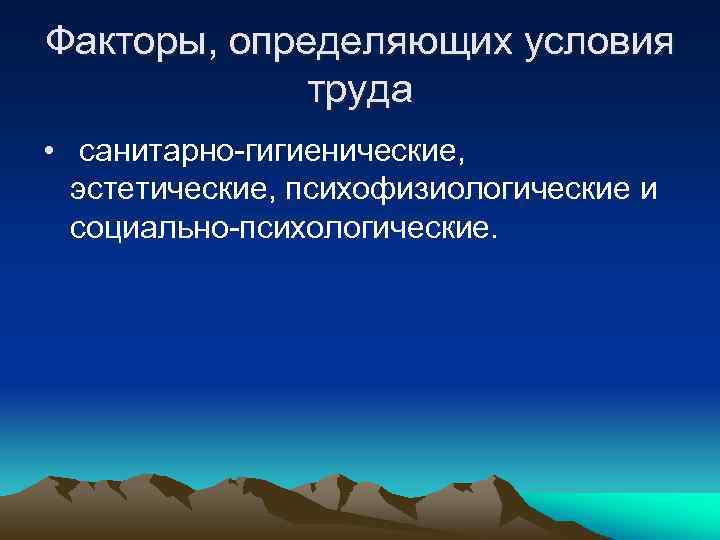 Факторы, определяющих условия труда

• санитарно-гигиенические, эстетические, психофизиологические и социально-психологические.